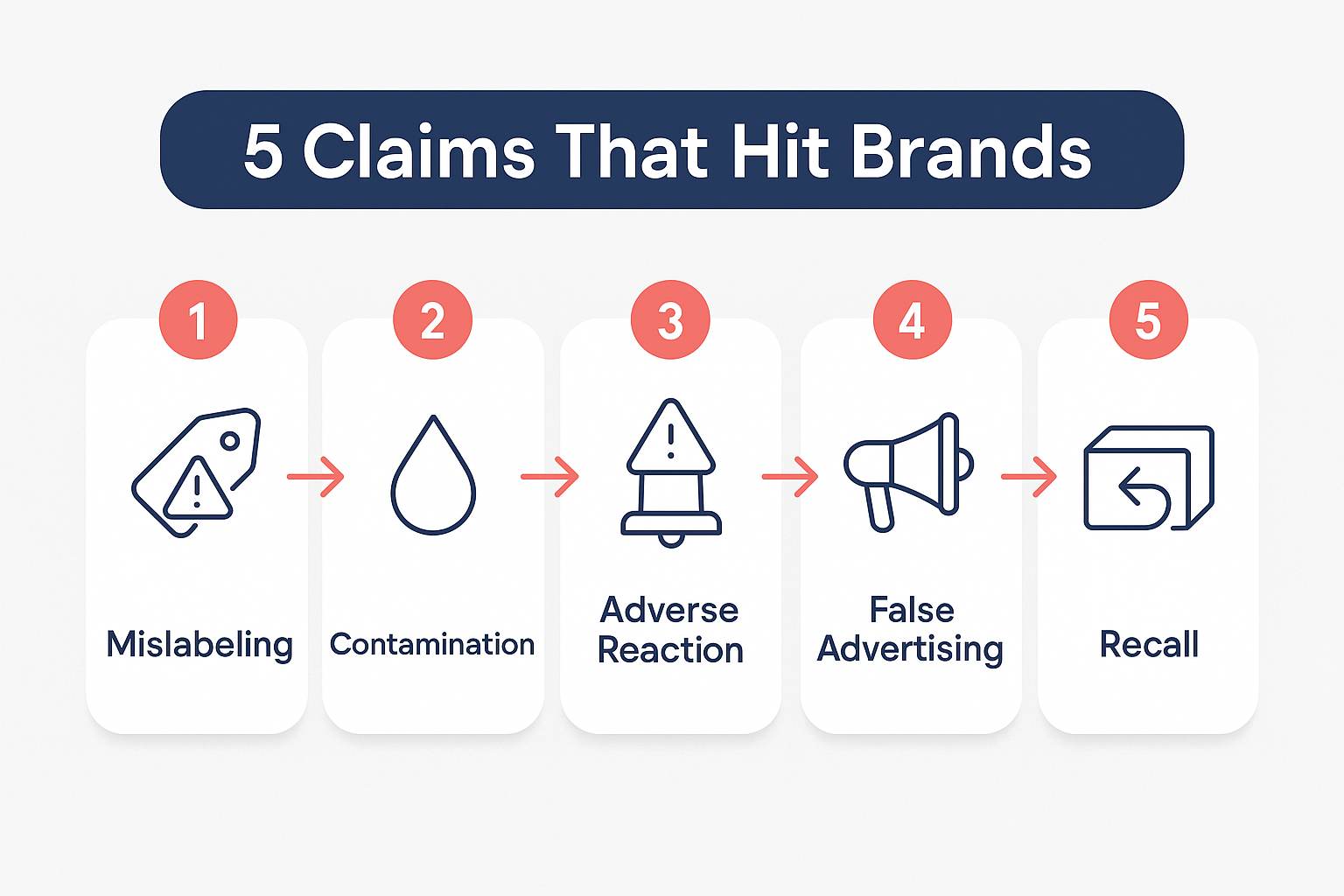 5 Claims That Hit Brands

1

Mislabeling

2

Contamination

3

Adverse Reaction

4

False Advertising

5

Recall